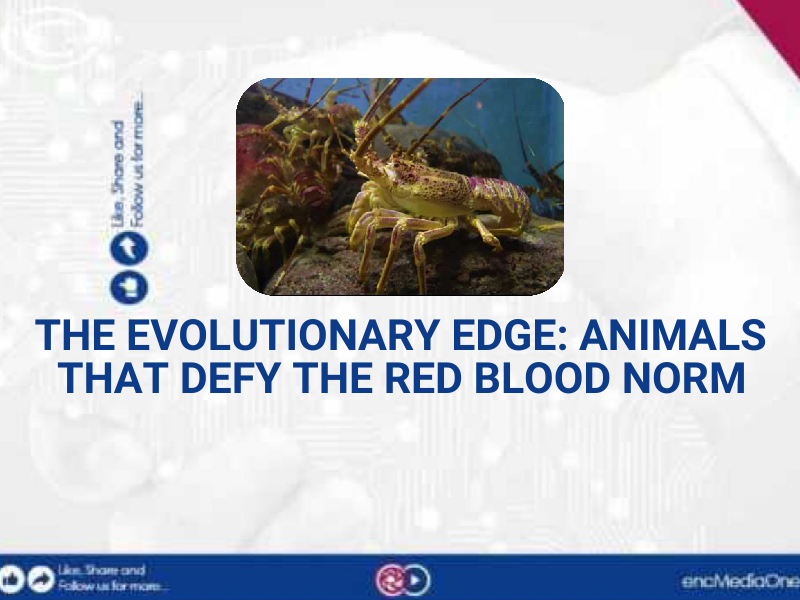 Like, Share and Follow us for more...

THE EVOLUTIONARY EDGE: ANIMALS THAT DEFY THE RED BLOOD NORM

Like, Share and Follow us for more...

encMediaOne